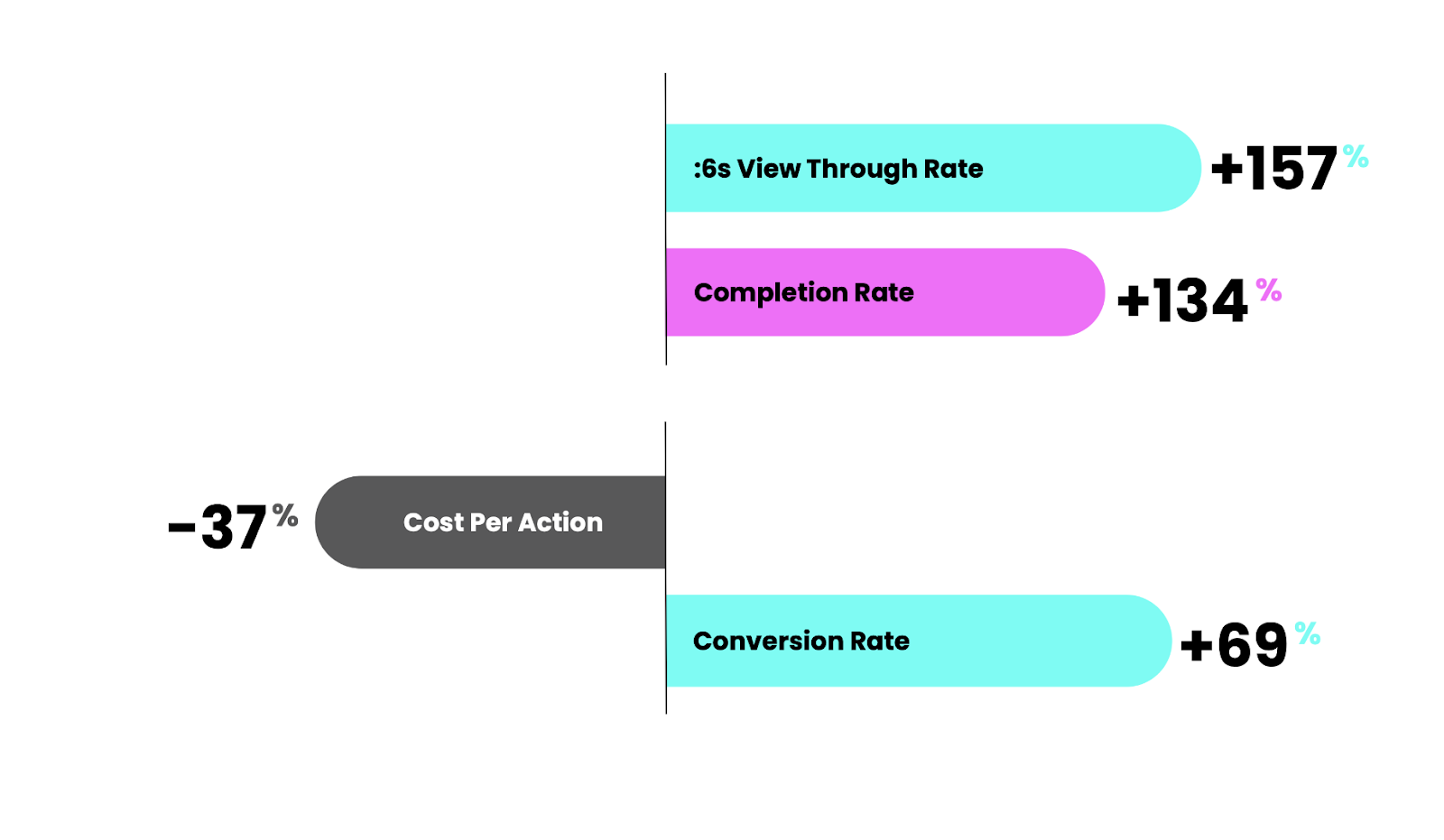 :6s View Through Rate +157%

Completion Rate +134%

-37% Cost Per Action

Conversion Rate +69%